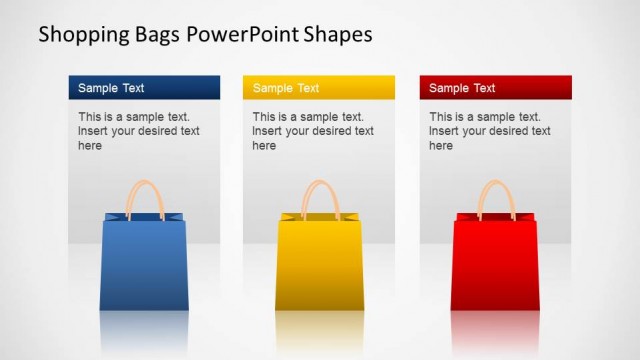 Shopping Bags PowerPoint Shapes

Sample Text

This is a sample text. Insert your desired text here

Sample Text

This is a sample text. Insert your desired text here

Sample Text

This is a sample text. Insert your desired text here